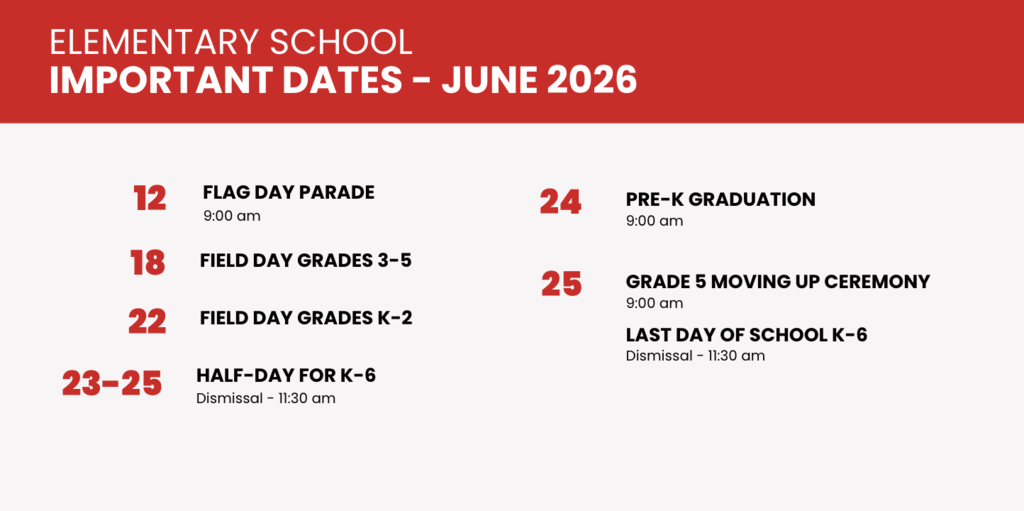 ELEMENTARY SCHOOL
IMPORTANT DATES - JUNE 2026

12 FLAG DAY PARADE
9:00 am

18 FIELD DAY GRADES 3-5

22 FIELD DAY GRADES K-2

23-25 HALF-DAY FOR K-6
Dismissal - 11:30 am

24 PRE-K GRADUATION
9:00 am

25 GRADE 5 MOVING UP CEREMONY
9:00 am

LAST DAY OF SCHOOL K-6
Dismissal - 11:30 am